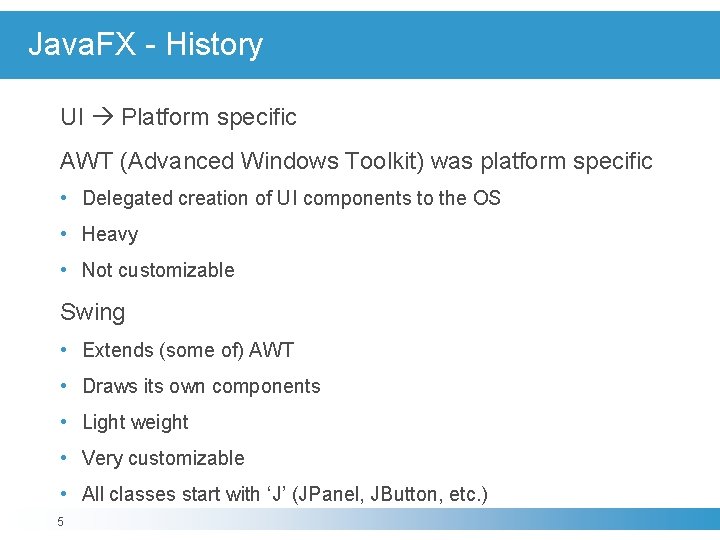 JavaFX - History

UI → Platform specific

AWT (Advanced Windows Toolkit) was platform specific

• Delegated creation of UI components to the OS
• Heavy
• Not customizable

Swing

• Extends (some of) AWT
• Draws its own components
• Light weight
• Very customizable
• All classes start with ‘J’ (JPanel, JButton, etc.)

5